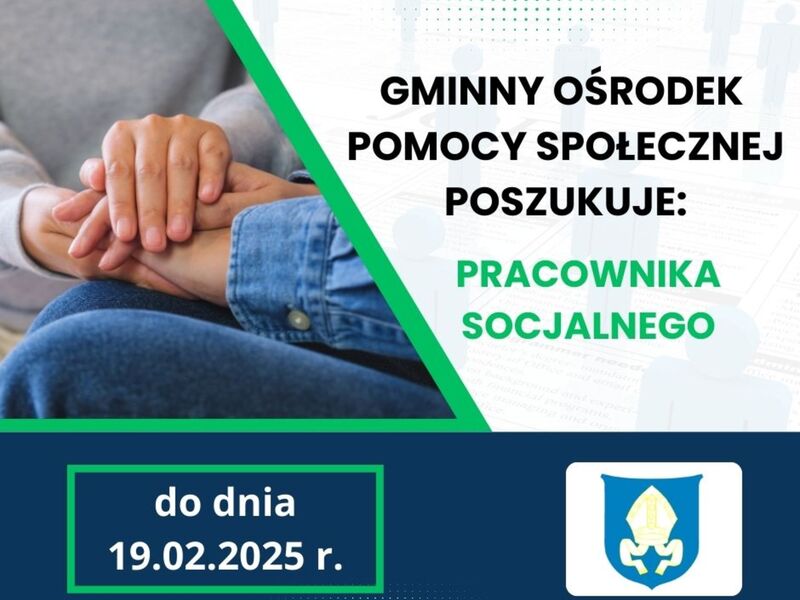 GMINNY OŚRODEK POMOCY SPOŁECZNEJ POSZUKUJE:

PRACOWNIKA SOCJALNEGO

do dnia 19.02.2025 r.